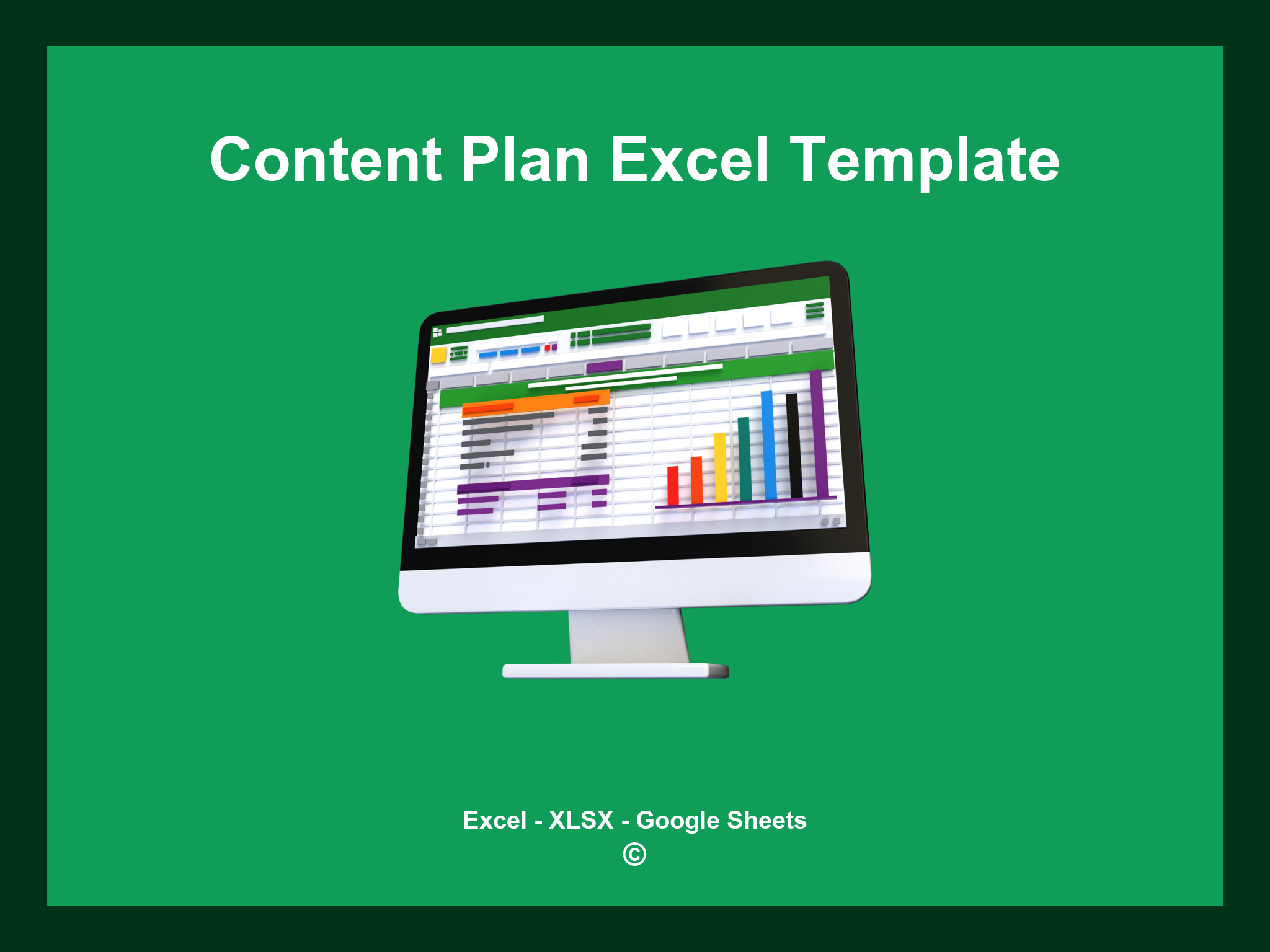 Content Plan Excel Template

Excel - XLSX - Google Sheets
©